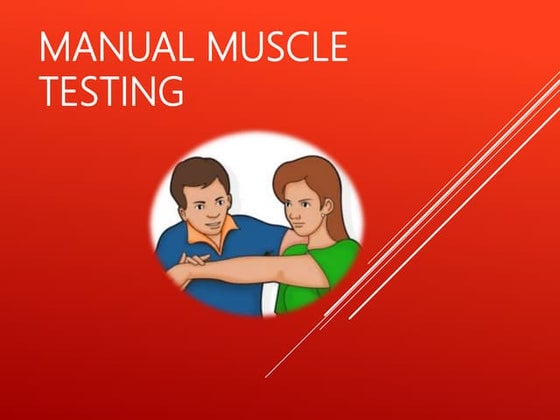 MANUAL MUSCLE TESTING